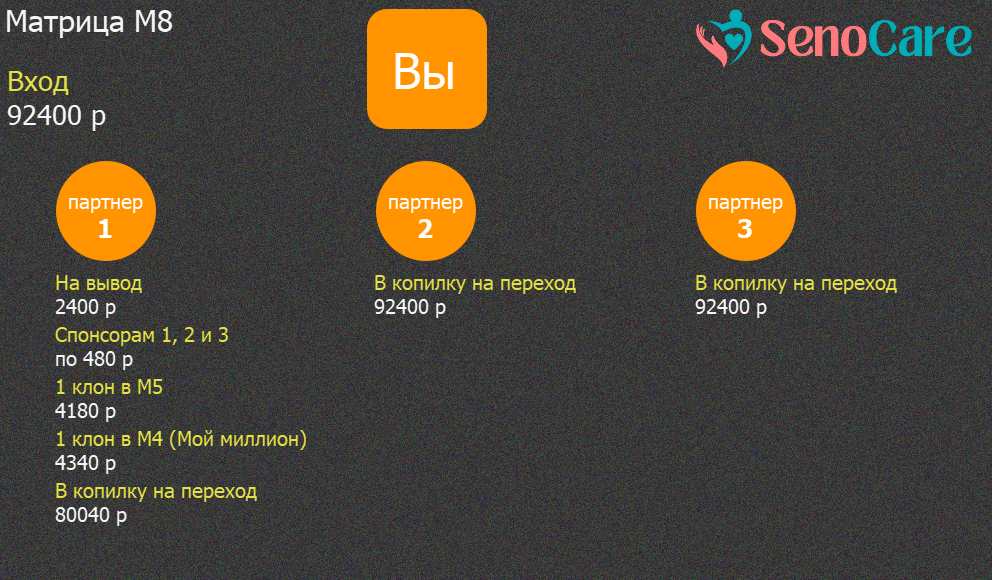 Матрица М8

Вход
92400 р

Вы

SenoCare

партнер
1

На вывод
2400 р
Спонсорам 1, 2 и 3
по 480 р
1 клон в М5
4180 р
1 клон в М4 (Мой миллион)
4340 р
В копилку на переход
80040 р

партнер
2

В копилку на переход
92400 р

партнер
3

В копилку на переход
92400 р